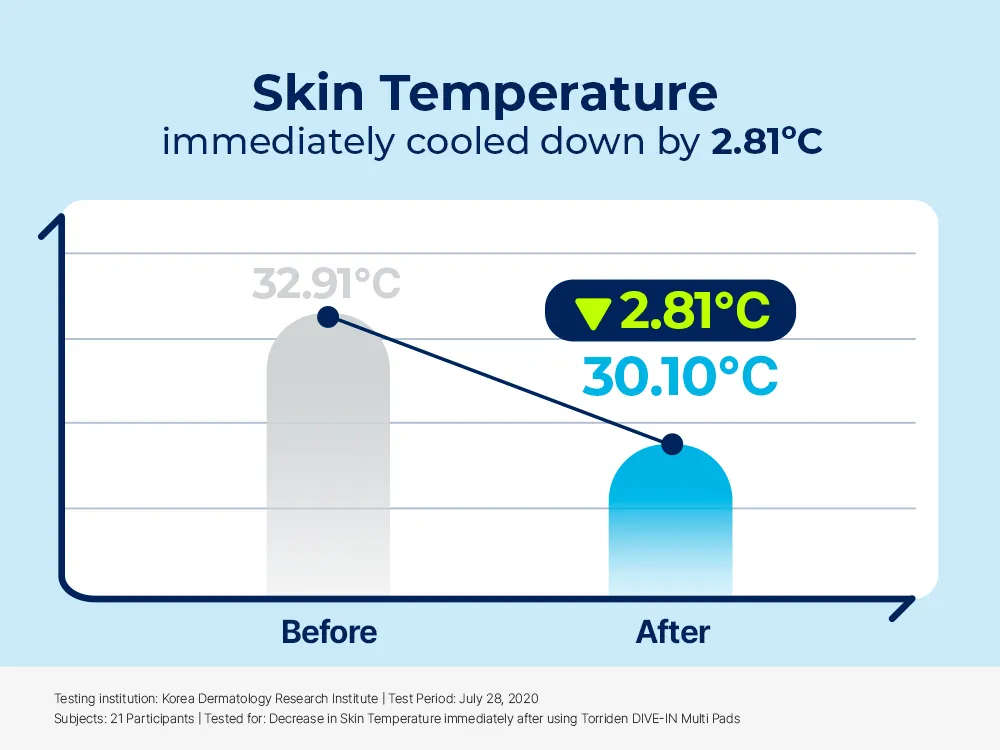 Skin Temperature
immediately cooled down by 2.81°C

32.91°C

▼2.81°C

30.10°C

Before

After

Testing institution: Korea Dermatology Research Institute | Test Period: July 28, 2020
Subjects: 21 Participants | Tested for: Decrease in Skin Temperature immediately after using Torriden DIVE-IN Multi Pads